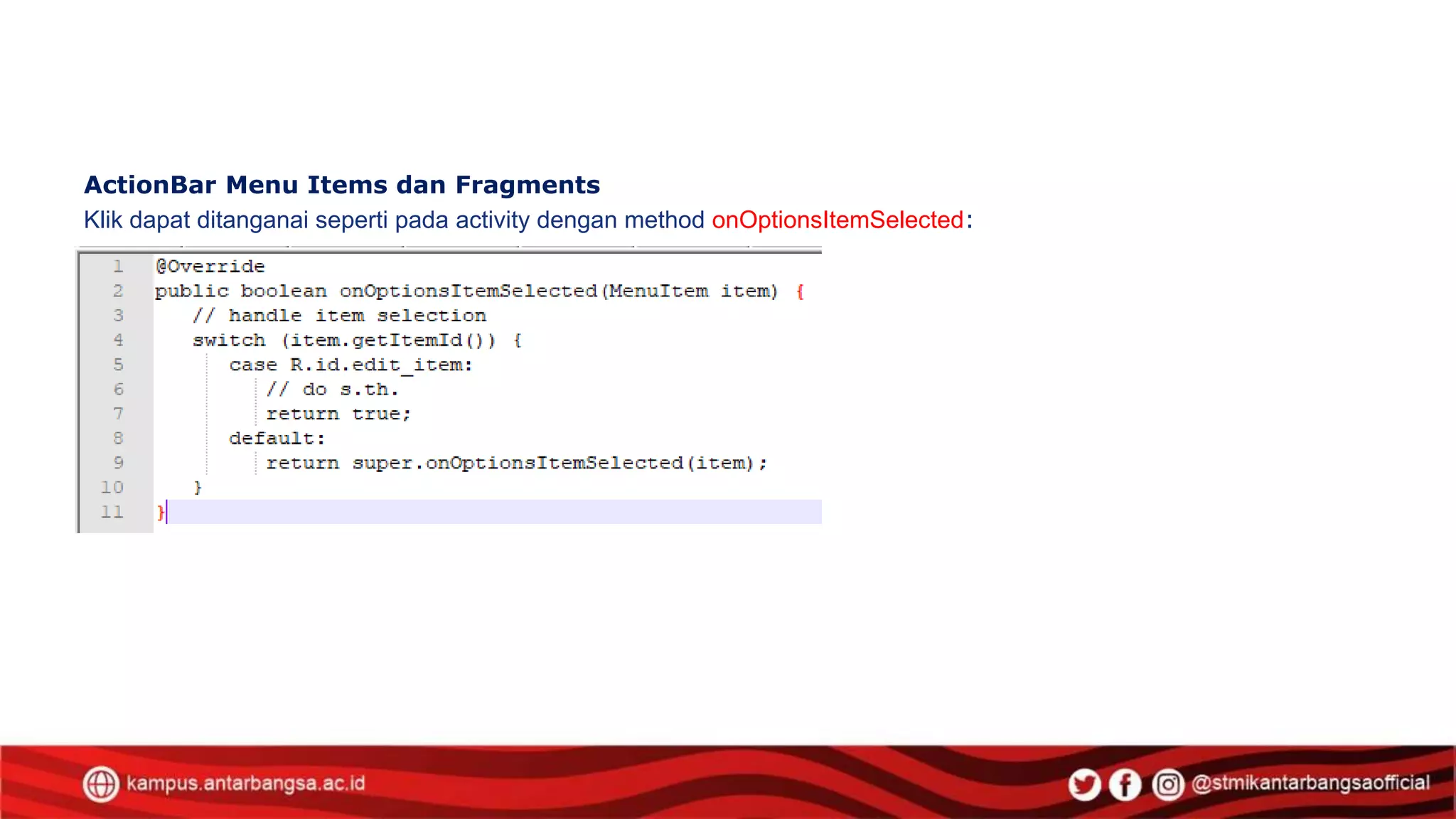 ActionBar Menu Items dan Fragments

Klik dapat ditanganai seperti pada activity dengan method onOptionsItemSelected:

1 @Override
2 public boolean onOptionsItemSelected(MenuItem item) {
3 // handle item selection
4 switch (item.getItemId()) {
5 case R.id.edit_item:
6 // do s.th.
7 return true;
8 default:
9 return super.onOptionsItemSelected(item);
10 }
11 }

kampus.antarbangsa.ac.id

@stmikantarbangsaofficial